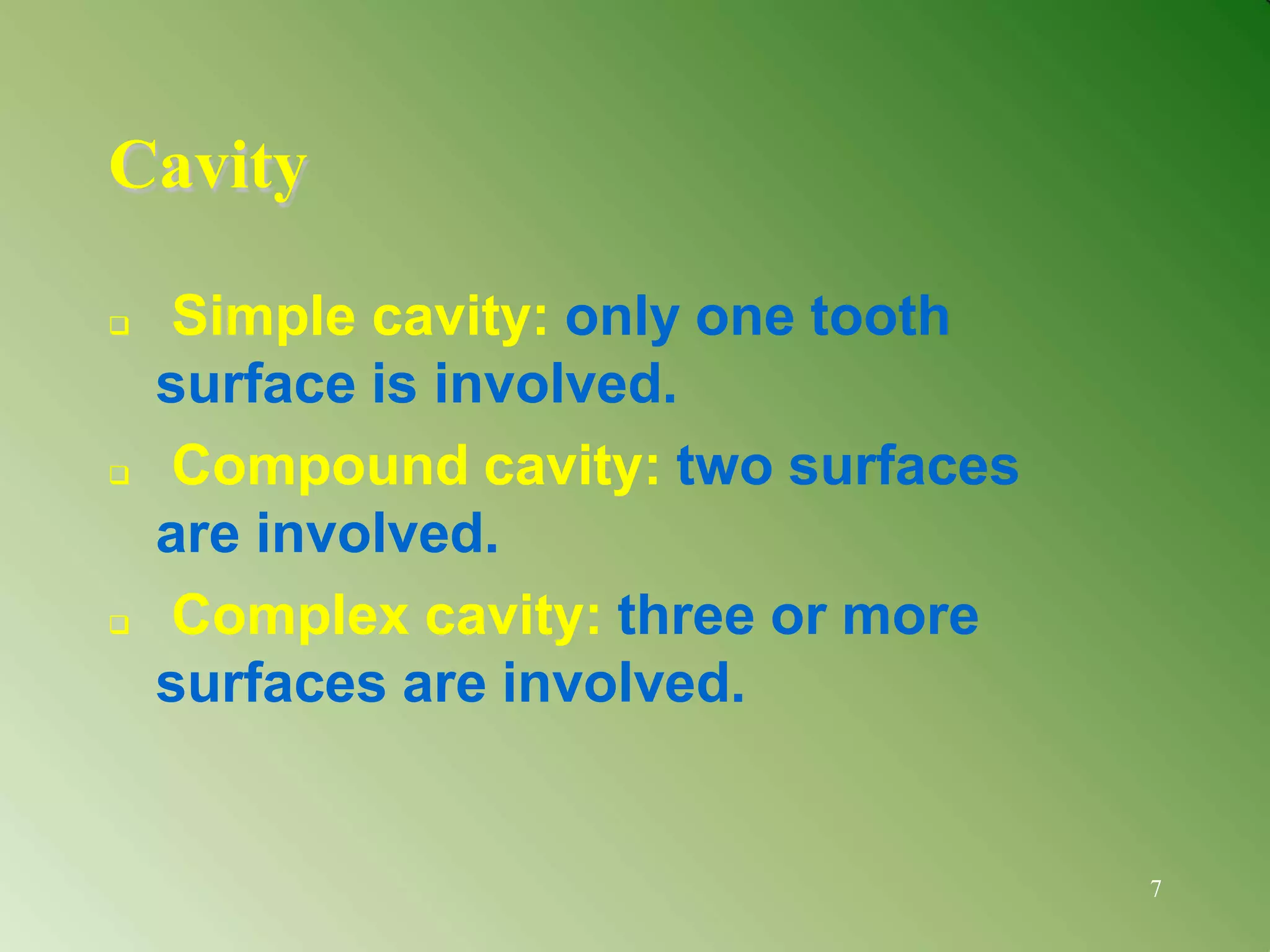 Cavity

❑ Simple cavity: only one tooth surface is involved.

❑ Compound cavity: two surfaces are involved.

❑ Complex cavity: three or more surfaces are involved.

7